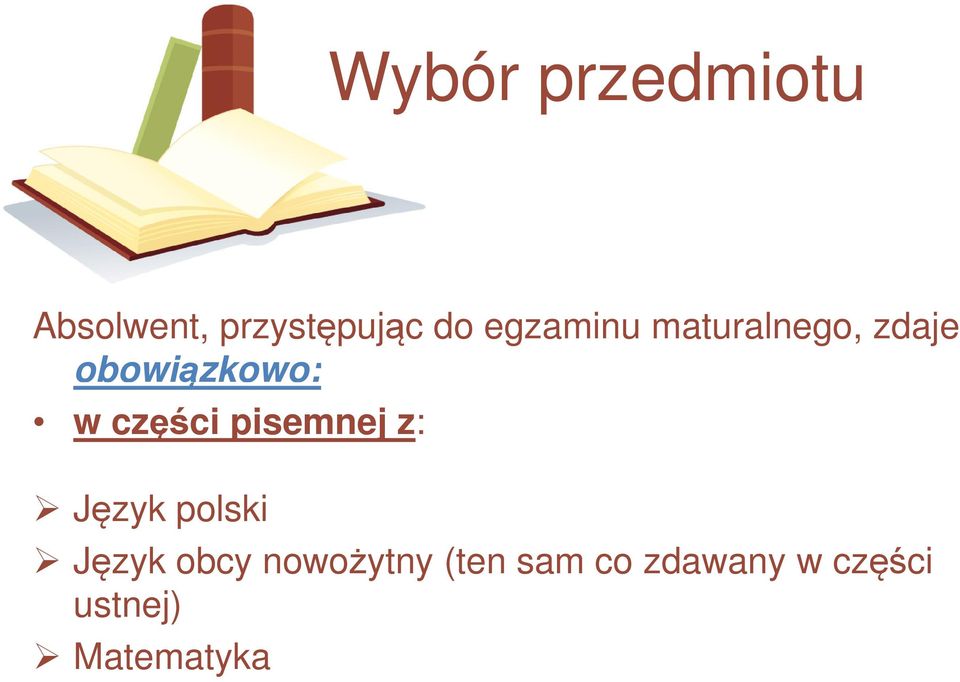 Wybór przedmiotu

Absolwent, przystępując do egzaminu maturalnego, zdaje obowiązkowo:

• w części pisemnej z:

➢ Język polski
➢ Język obcy nowożytny (ten sam co zdawany w części ustnej)
➢ Matematyka